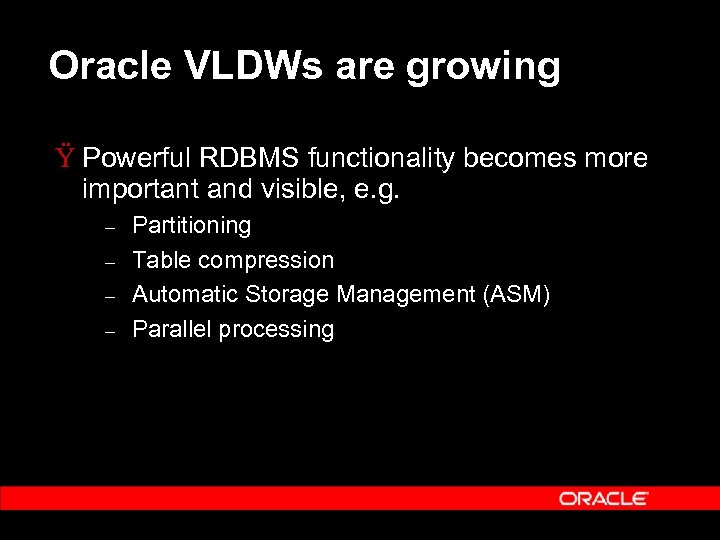 Oracle VLDWs are growing

Ÿ Powerful RDBMS functionality becomes more important and visible, e.g.

– Partitioning
– Table compression
– Automatic Storage Management (ASM)
– Parallel processing

ORACLE